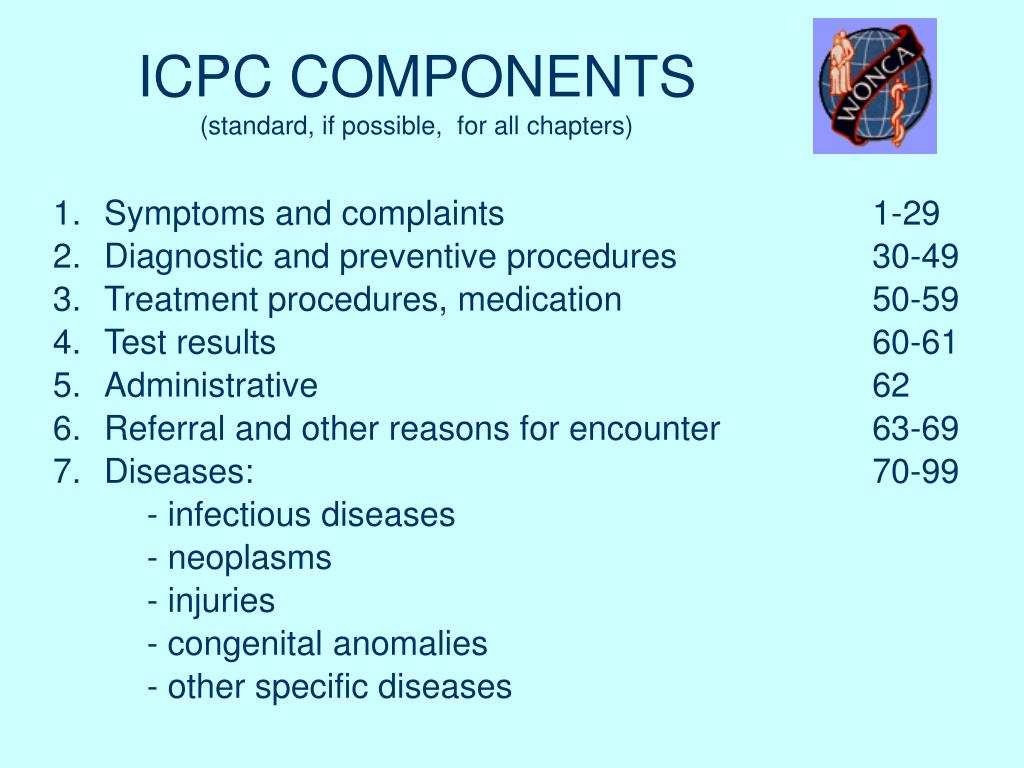 ICPC COMPONENTS
(standard, if possible, for all chapters)

WONCA

1. Symptoms and complaints 1-29
2. Diagnostic and preventive procedures 30-49
3. Treatment procedures, medication 50-59
4. Test results 60-61
5. Administrative 62
6. Referral and other reasons for encounter 63-69
7. Diseases: 70-99
- infectious diseases
- neoplasms
- injuries
- congenital anomalies
- other specific diseases